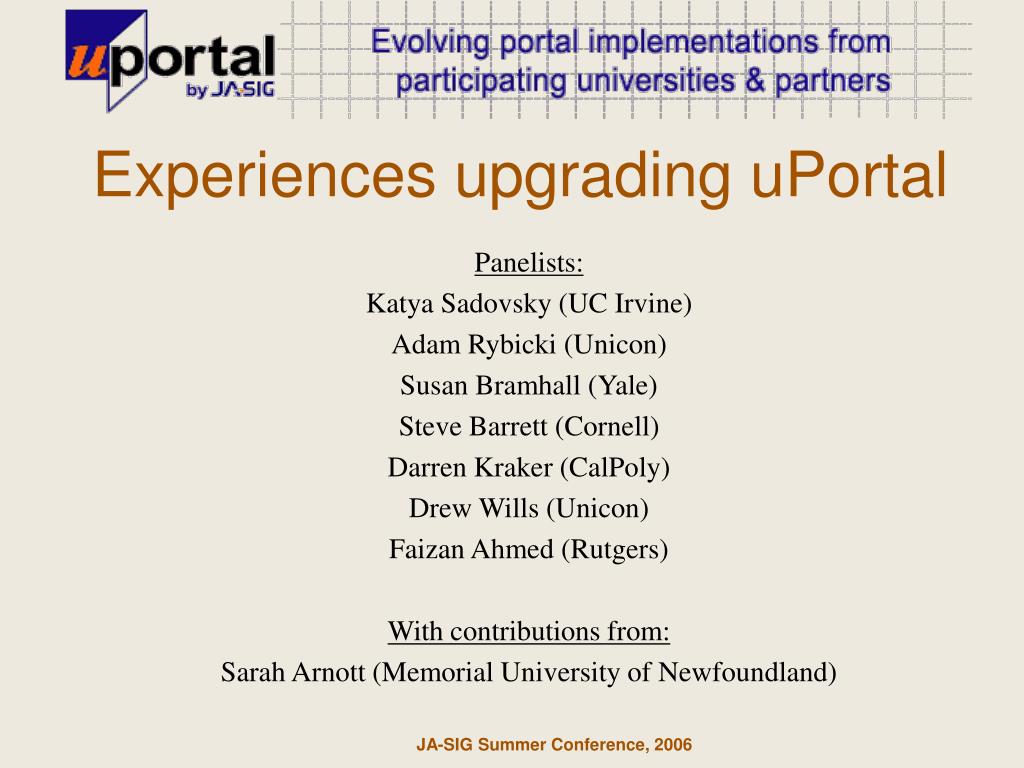 uportal
by JA-SIG

Evolving portal implementations from participating universities & partners

Experiences upgrading uPortal

Panelists:
Katya Sadovsky (UC Irvine)
Adam Rybicki (Unicon)
Susan Bramhall (Yale)
Steve Barrett (Cornell)
Darren Kraker (CalPoly)
Drew Wills (Unicon)
Faizan Ahmed (Rutgers)

With contributions from:
Sarah Arnott (Memorial University of Newfoundland)

JA-SIG Summer Conference, 2006